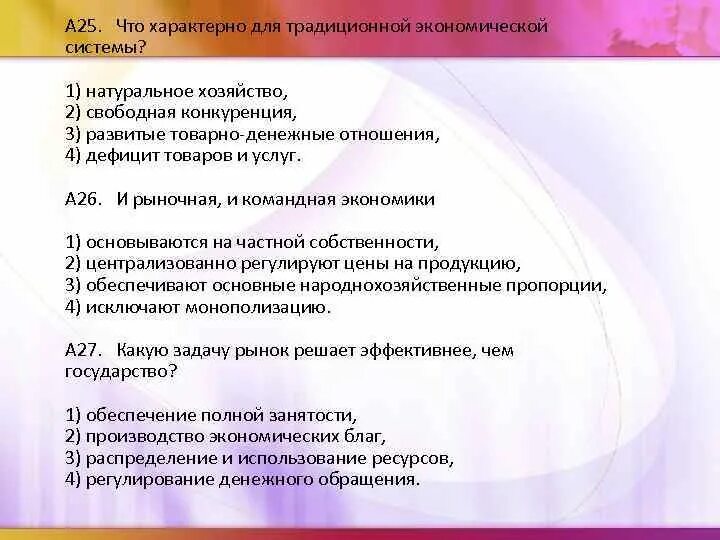 А25. Что характерно для традиционной экономической системы?

1) натуральное хозяйство,
2) свободная конкуренция,
3) развитые товарно-денежные отношения,
4) дефицит товаров и услуг.

А26. И рыночная, и командная экономики

1) основываются на частной собственности,
2) централизованно регулируют цены на продукцию,
3) обеспечивают основные народнохозяйственные пропорции,
4) исключают монополизацию.

А27. Какую задачу рынок решает эффективнее, чем государство?

1) обеспечение полной занятости,
2) производство экономических благ,
3) распределение и использование ресурсов,
4) регулирование денежного обращения.